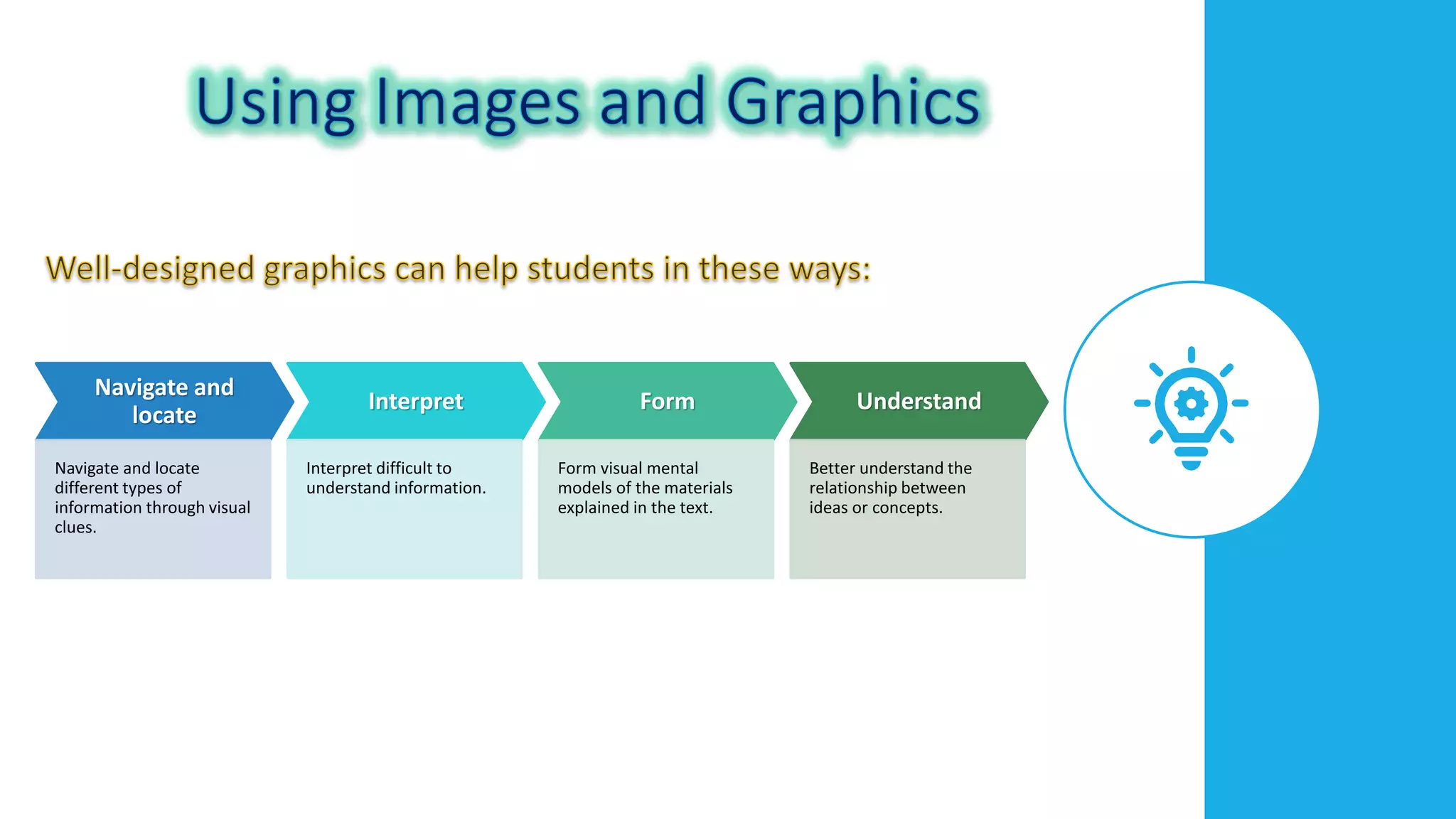 Using Images and Graphics

Well-designed graphics can help students in these ways:

Navigate and locate

Navigate and locate different types of information through visual clues.

Interpret

Interpret difficult to understand information.

Form

Form visual mental models of the materials explained in the text.

Understand

Better understand the relationship between ideas or concepts.